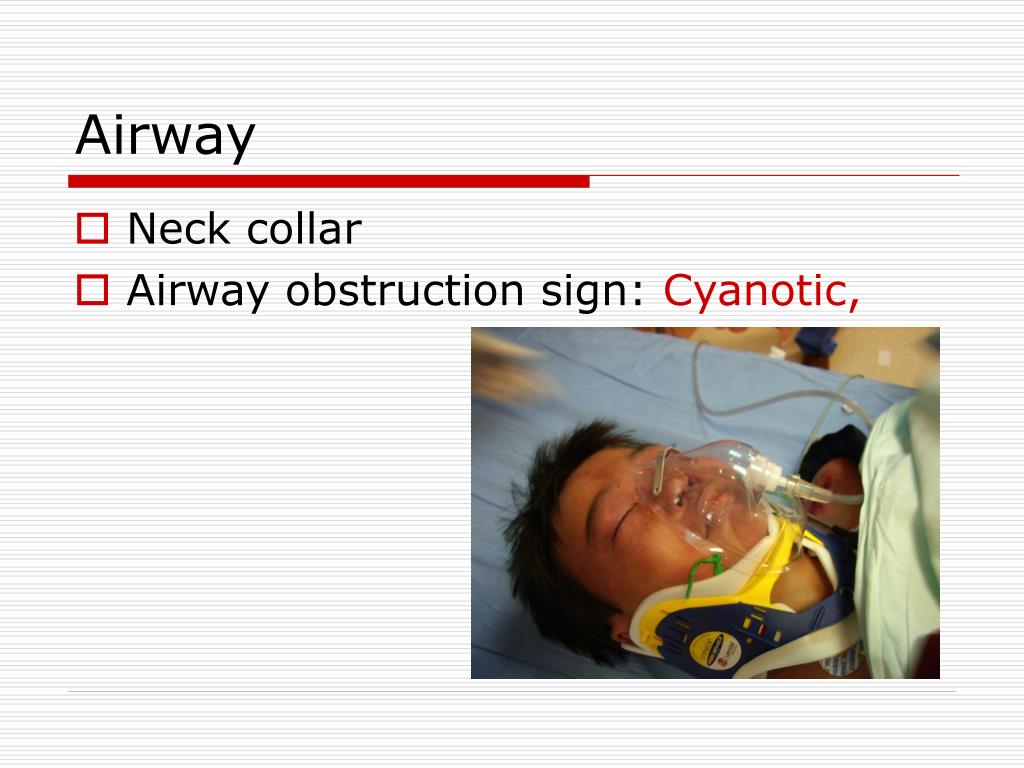 Airway

Neck collar

Airway obstruction sign: Cyanotic,